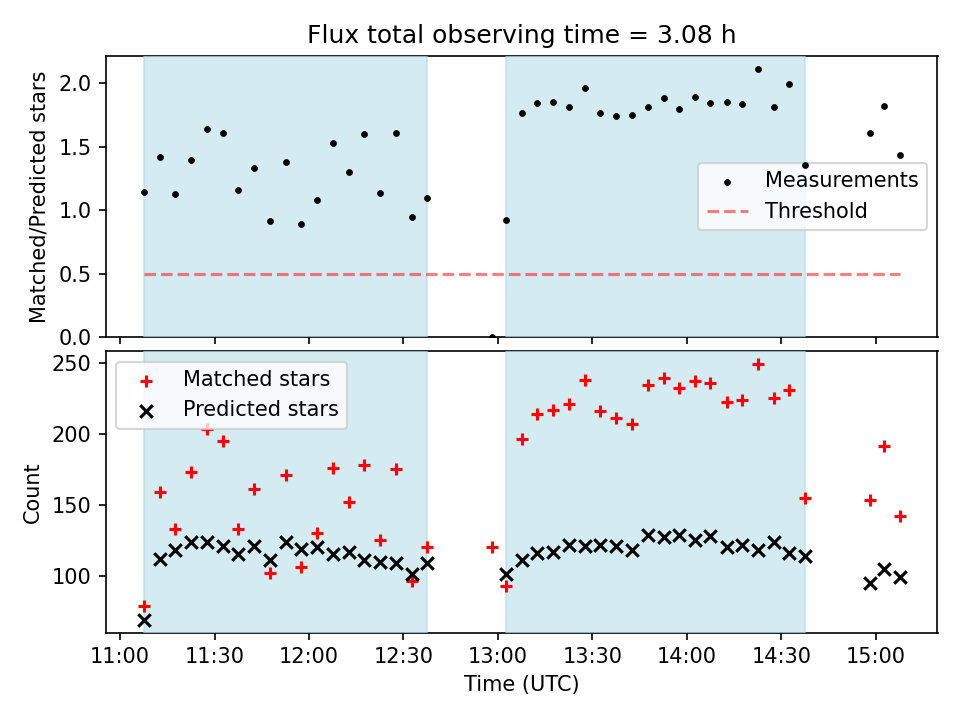 Flux total observing time = 3.08 h

Matched/Predicted stars

2.0
1.5
1.0
0.5
0.0

Measurements
Threshold

Matched stars
Predicted stars

Count

250
200
150
100

11:00 11:30 12:00 12:30 13:00 13:30 14:00 14:30 15:00

Time (UTC)